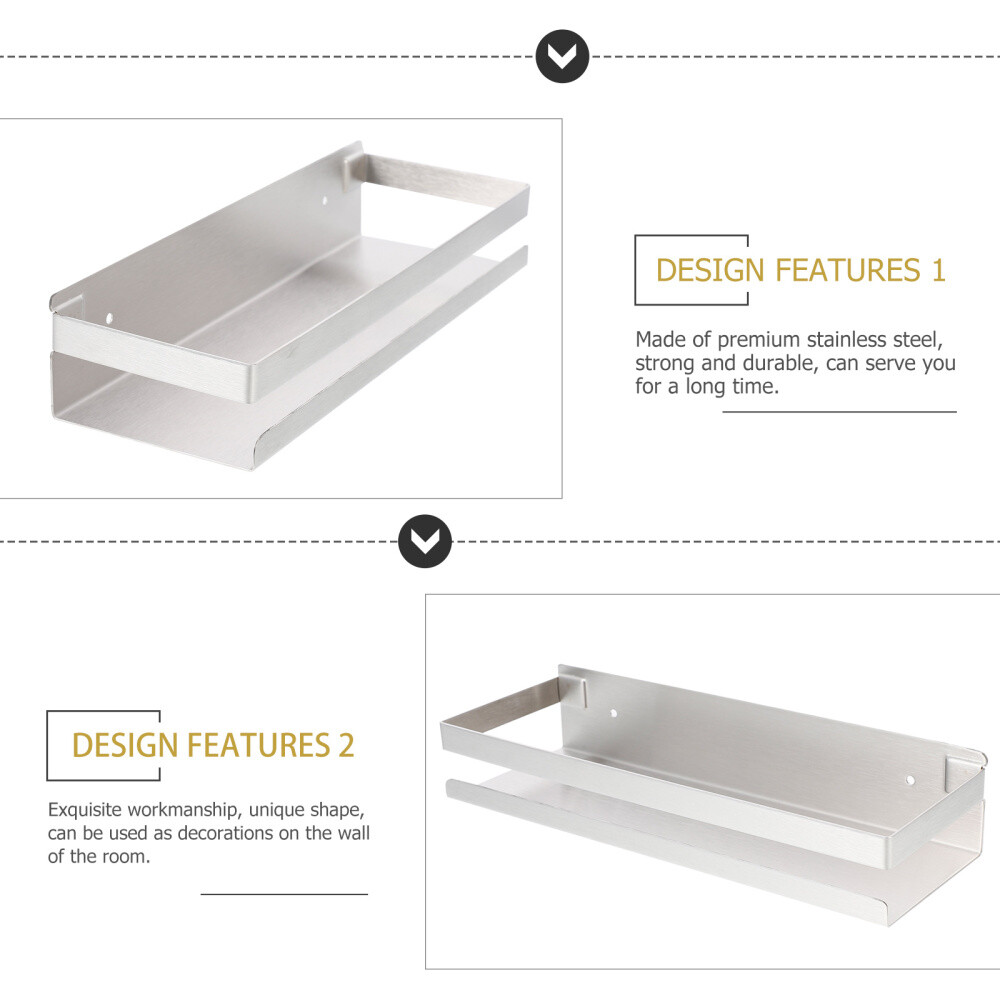 DESIGN FEATURES 1

Made of premium stainless steel, strong and durable, can serve you for a long time.

DESIGN FEATURES 2

Exquisite workmanship, unique shape, can be used as decorations on the wall of the room.